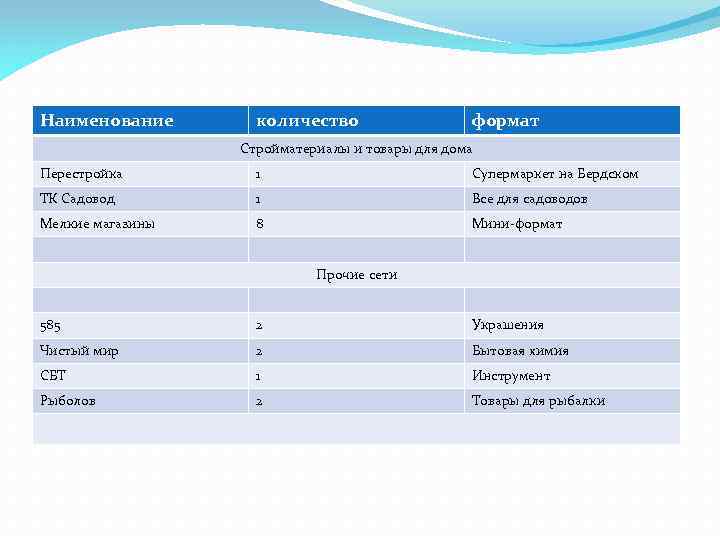 | Наименование | количество | формат |
|---|---|---|
| Стройматериалы и товары для дома | | |
| Перестройка | 1 | Супермаркет на Бердском |
| ТК Садовод | 1 | Все для садоводов |
| Мелкие магазины | 8 | Мини-формат |
| | | |
| Прочие сети | | |
| | | |
| 585 | 2 | Украшения |
| Чистый мир | 2 | Бытовая химия |
| СБТ | 1 | Инструмент |
| Рыболов | 2 | Товары для рыбалки |
| | | |